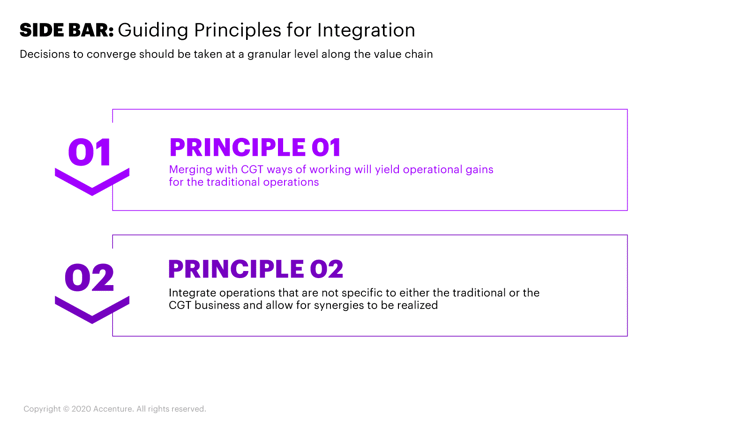 SIDE BAR: Guiding Principles for Integration
Decisions to converge should be taken at a granular level along the value chain

01

PRINCIPLE 01
Merging with CGT ways of working will yield operational gains for the traditional operations

02

PRINCIPLE 02
Integrate operations that are not specific to either the traditional or the CGT business and allow for synergies to be realized

Copyright © 2020 Accenture. All rights reserved.